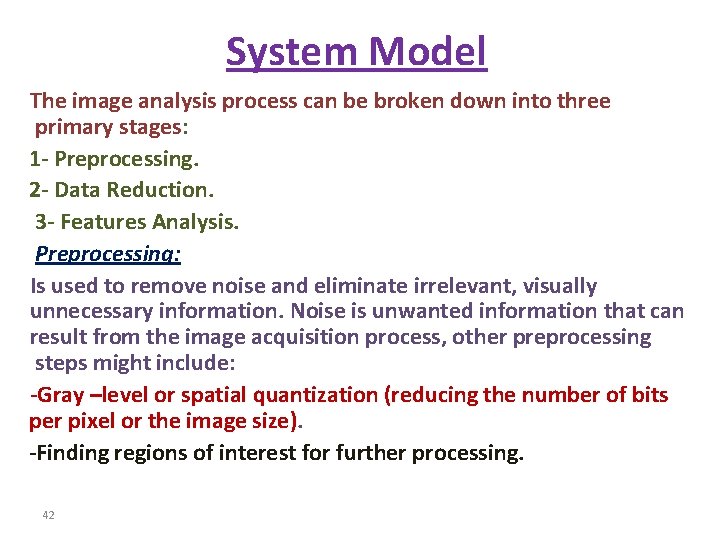 System Model

The image analysis process can be broken down into three primary stages:

1- Preprocessing.

2- Data Reduction.

3- Features Analysis.

Preprocessing:

Is used to remove noise and eliminate irrelevant, visually unnecessary information. Noise is unwanted information that can result from the image acquisition process, other preprocessing steps might include:

-Gray –level or spatial quantization (reducing the number of bits per pixel or the image size).

-Finding regions of interest for further processing.

42